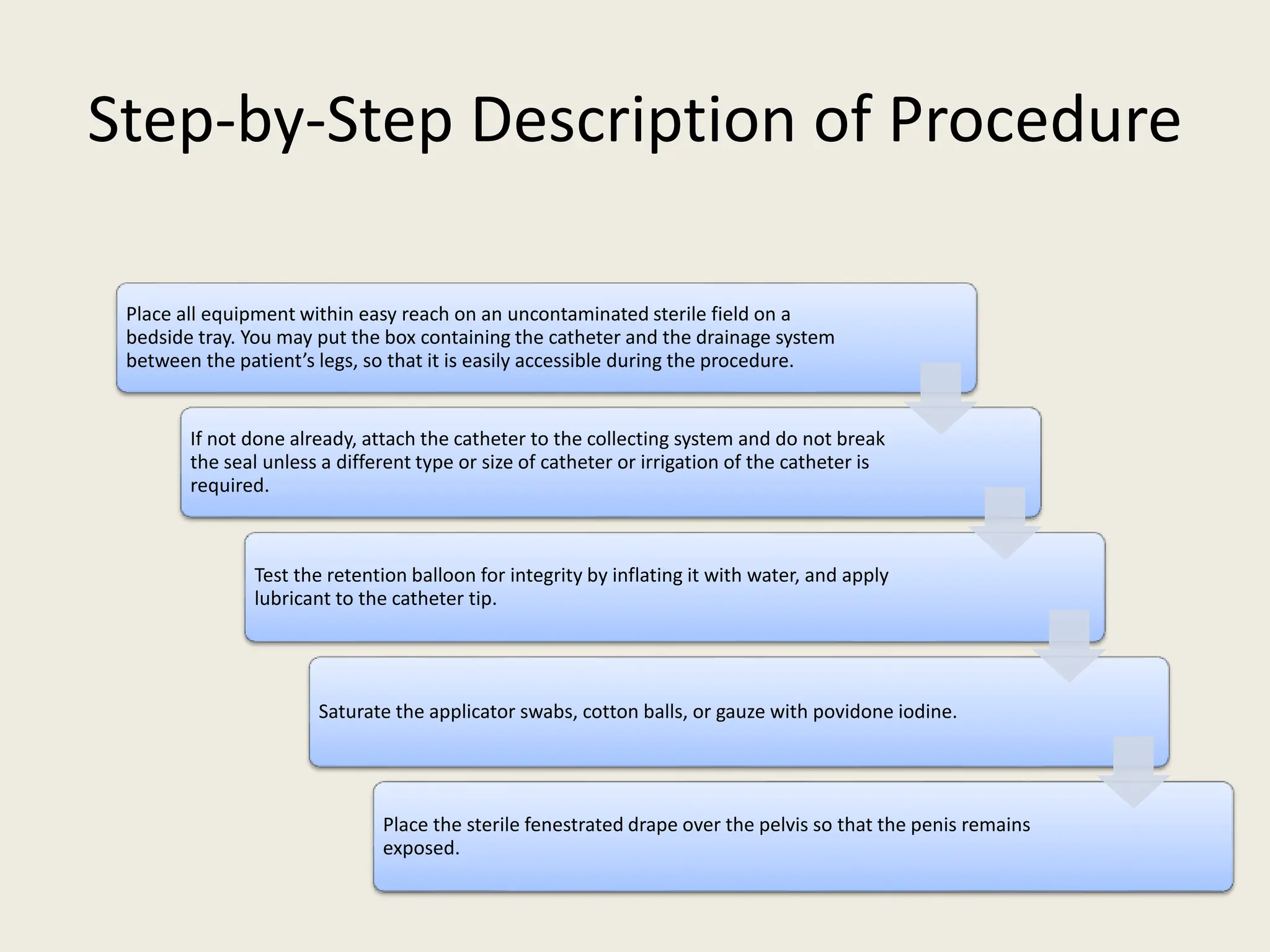 Step-by-Step Description of Procedure

Place all equipment within easy reach on an uncontaminated sterile field on a bedside tray. You may put the box containing the catheter and the drainage system between the patient’s legs, so that it is easily accessible during the procedure.

If not done already, attach the catheter to the collecting system and do not break the seal unless a different type or size of catheter or irrigation of the catheter is required.

Test the retention balloon for integrity by inflating it with water, and apply lubricant to the catheter tip.

Saturate the applicator swabs, cotton balls, or gauze with povidone iodine.

Place the sterile fenestrated drape over the pelvis so that the penis remains exposed.